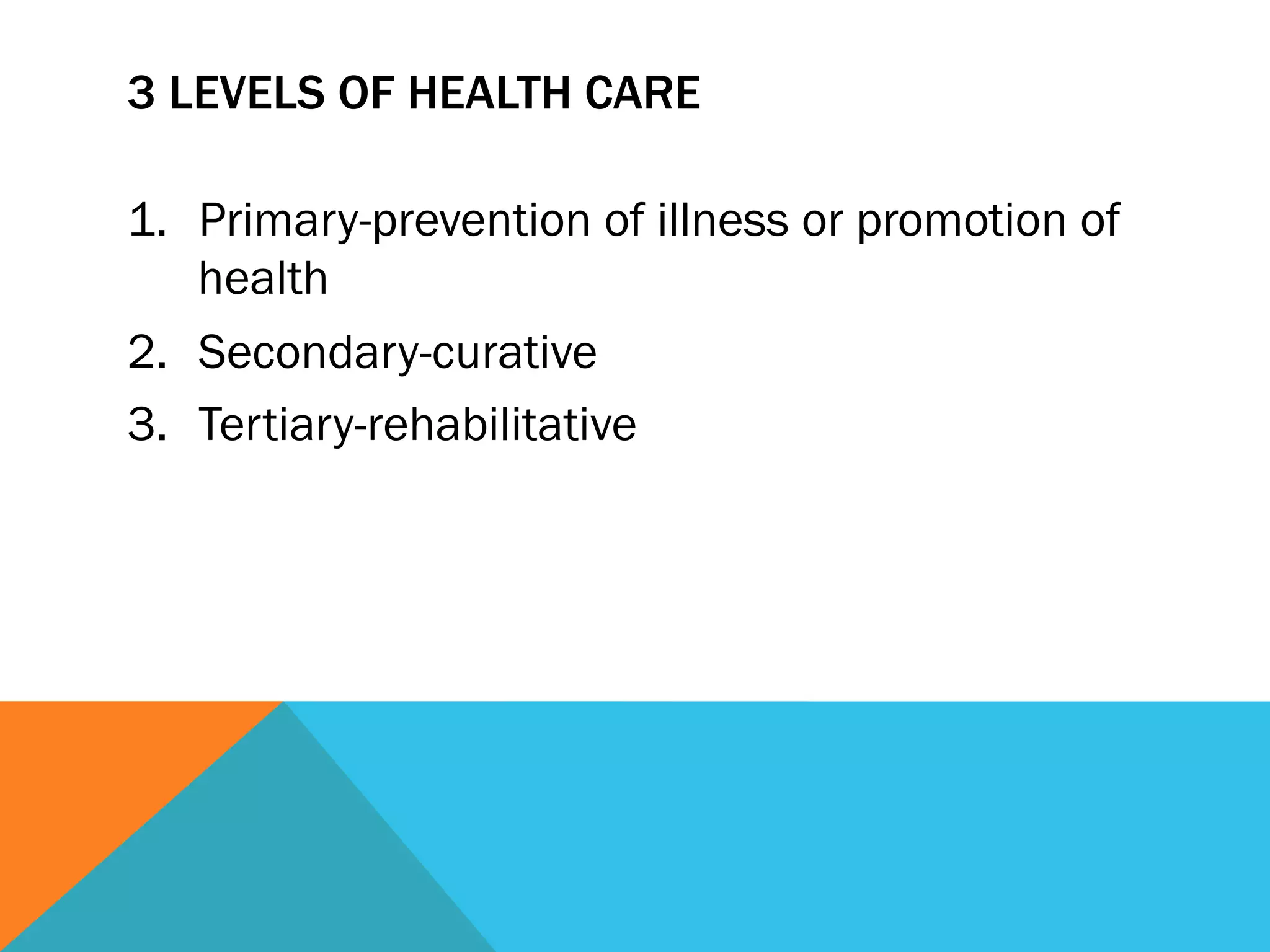 3 LEVELS OF HEALTH CARE

1. Primary-prevention of illness or promotion of health
2. Secondary-curative
3. Tertiary-rehabilitative